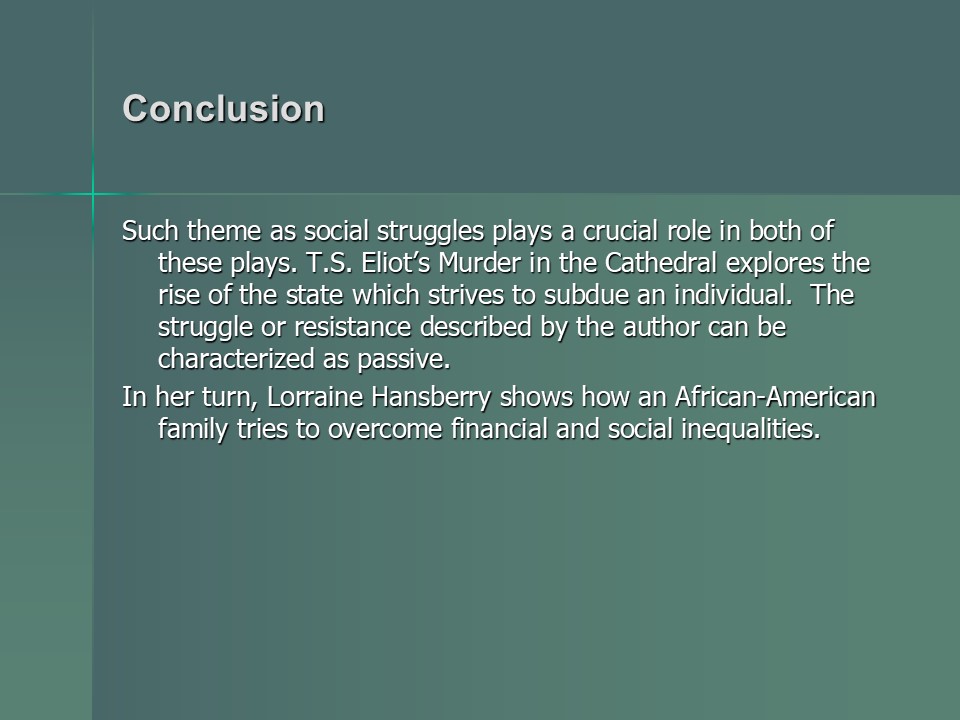 Conclusion

Such theme as social struggles plays a crucial role in both of these plays. T.S. Eliot’s Murder in the Cathedral explores the rise of the state which strives to subdue an individual.  The struggle or resistance described by the author can be characterized as passive.

In her turn, Lorraine Hansberry shows how an African-American family tries to overcome financial and social inequalities.